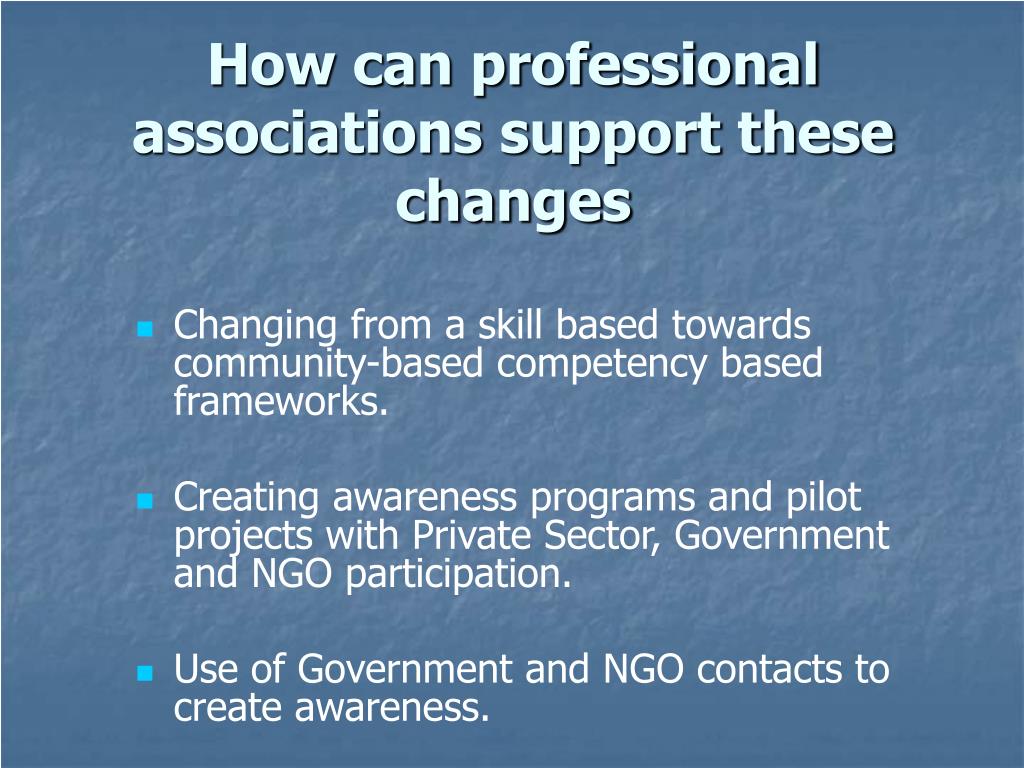 How can professional associations support these changes

- Changing from a skill based towards community-based competency based frameworks.

- Creating awareness programs and pilot projects with Private Sector, Government and NGO participation.

- Use of Government and NGO contacts to create awareness.